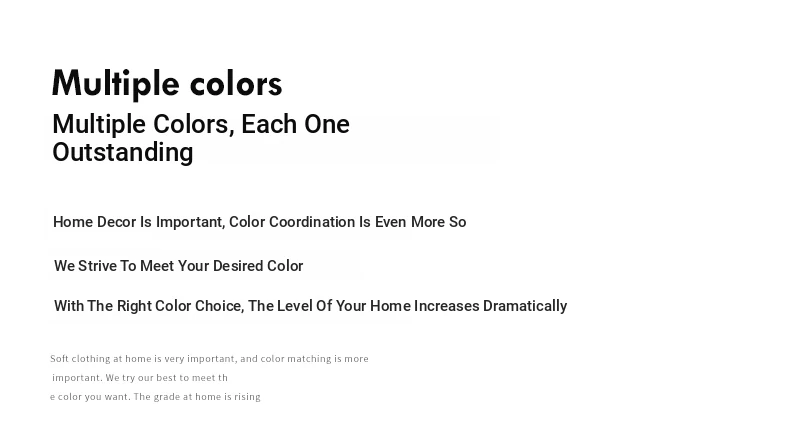 Multiple colors

Multiple Colors, Each One Outstanding

Home Decor Is Important, Color Coordination Is Even More So

We Strive To Meet Your Desired Color

With The Right Color Choice, The Level Of Your Home Increases Dramatically

Soft clothing at home is very important, and color matching is more important. We try our best to meet th e color you want. The grade at home is rising